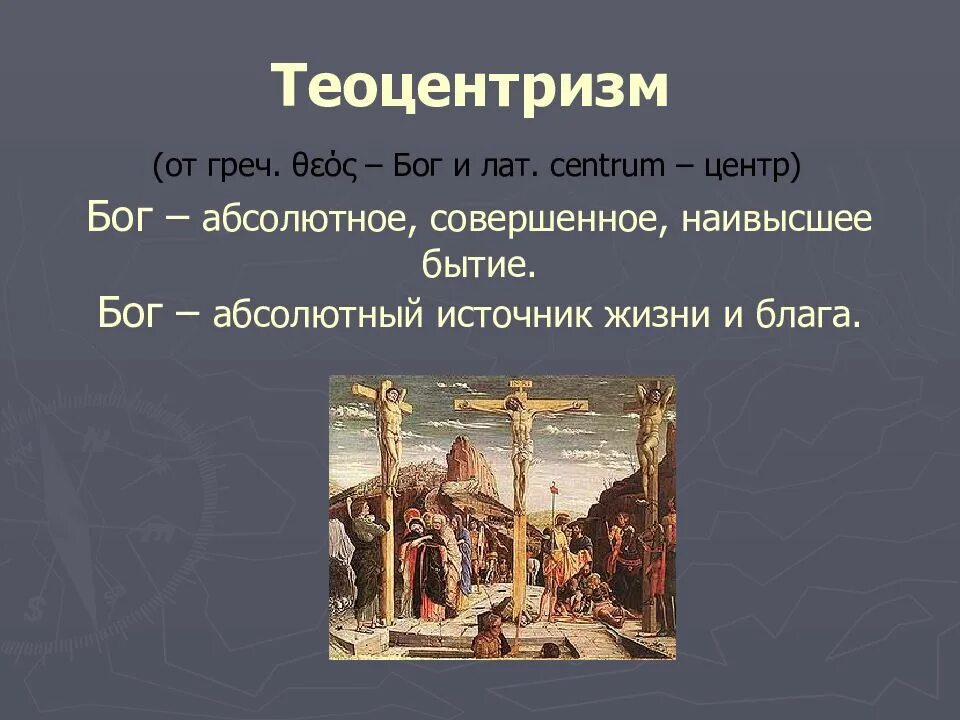 Теоцентризм

(от греч. θεός – Бог и лат. centrum – центр)

Бог – абсолютное, совершенное, наивысшее бытие.

Бог – абсолютный источник жизни и блага.